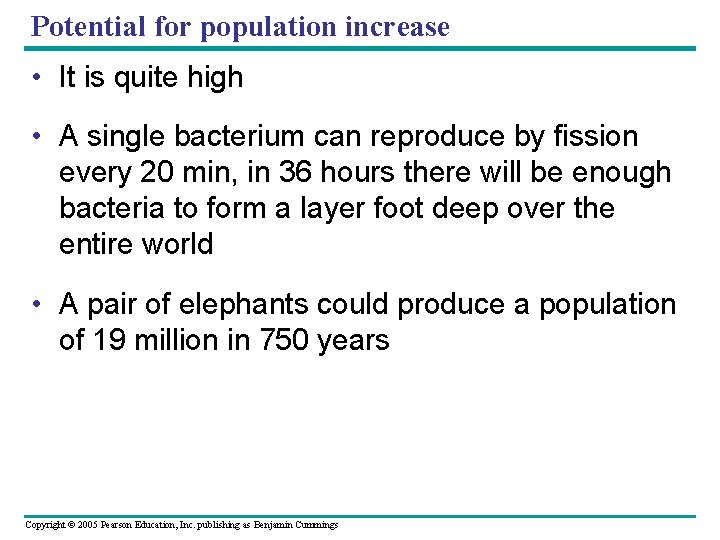 Potential for population increase

• It is quite high

• A single bacterium can reproduce by fission every 20 min, in 36 hours there will be enough bacteria to form a layer foot deep over the entire world

• A pair of elephants could produce a population of 19 million in 750 years

Copyright © 2005 Pearson Education, Inc. publishing as Benjamin Cummings